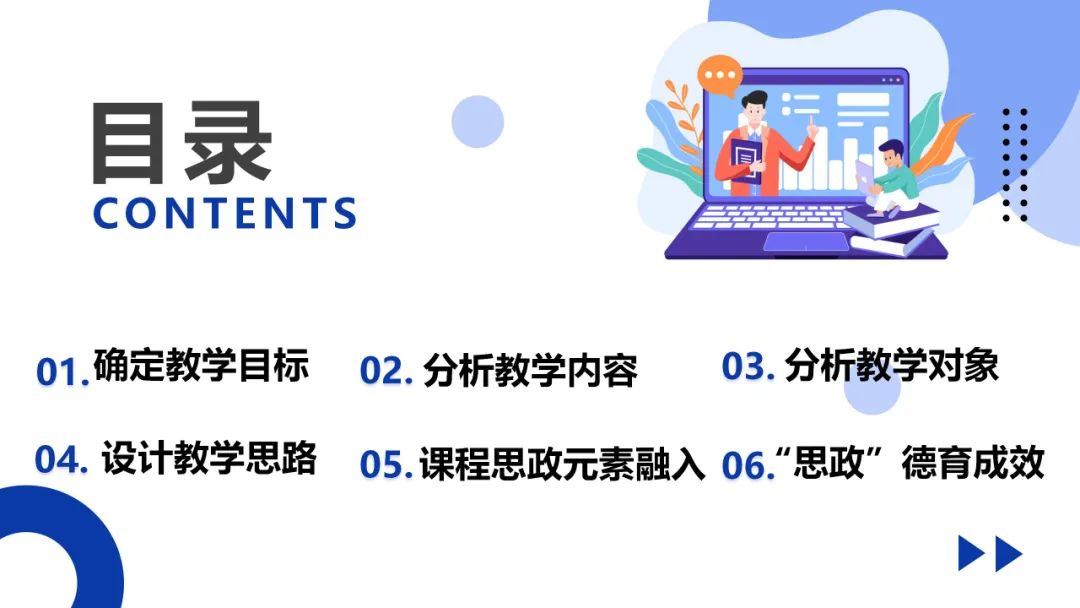 目录
CONTENTS

01. 确定教学目标
02. 分析教学内容
03. 分析教学对象

04. 设计教学思路
05. 课程思政元素融入
06. “思政”德育成效